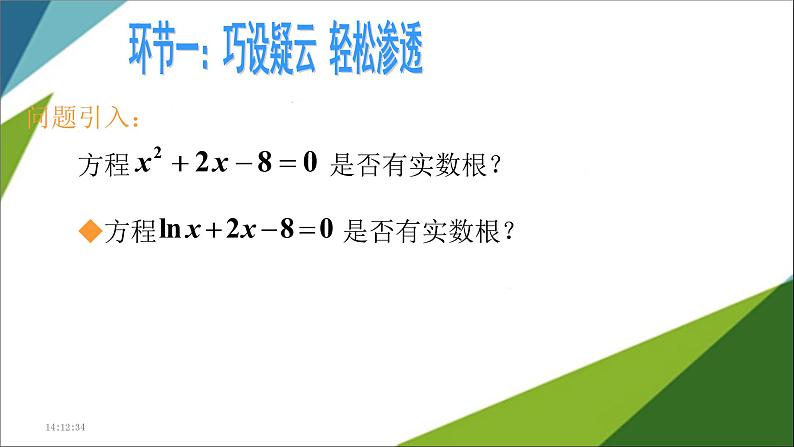 环节一：巧设疑云 轻松渗透

问题引入：

方程 $x^2+2x-8=0$ 是否有实数根？

◆方程 $\ln x+2x-8=0$ 是否有实数根？

14:12:34